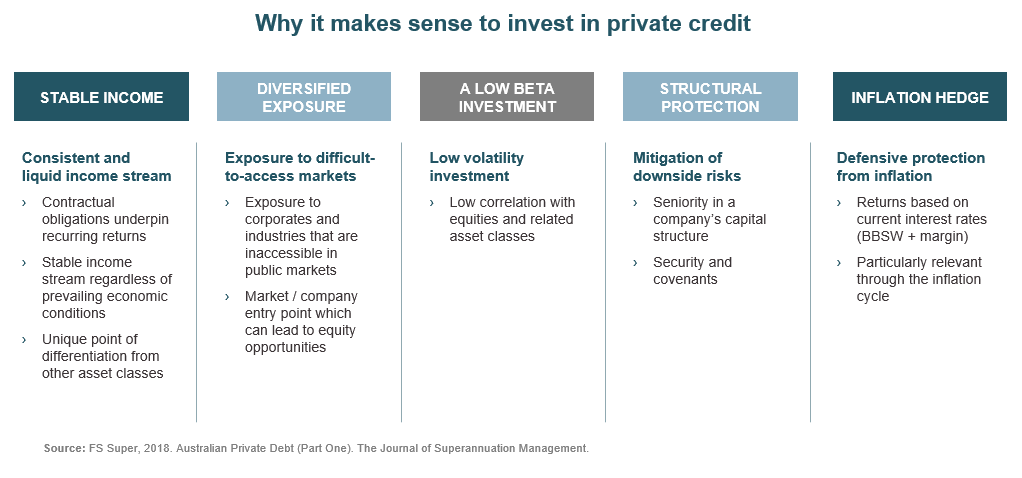 Why it makes sense to invest in private credit

STABLE INCOME

Consistent and liquid income stream

› Contractual obligations underpin recurring returns

› Stable income stream regardless of prevailing economic conditions

› Unique point of differentiation from other asset classes

DIVERSIFIED EXPOSURE

Exposure to difficult-to-access markets

› Exposure to corporates and industries that are inaccessible in public markets

› Market / company entry point which can lead to equity opportunities

A LOW BETA INVESTMENT

Low volatility investment

› Low correlation with equities and related asset classes

STRUCTURAL PROTECTION

Mitigation of downside risks

› Seniority in a company's capital structure

› Security and covenants

INFLATION HEDGE

Defensive protection from inflation

› Returns based on current interest rates (BBSW + margin)

› Particularly relevant through the inflation cycle

Source: FS Super, 2018. Australian Private Debt (Part One). The Journal of Superannuation Management.